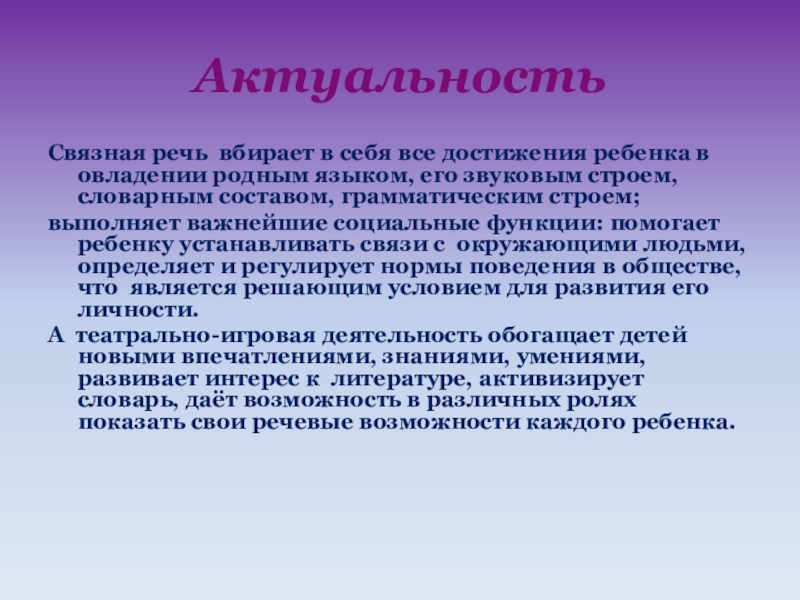 Актуальность

Связная речь вбирает в себя все достижения ребенка в овладении родным языком, его звуковым строем, словарным составом, грамматическим строем;

выполняет важнейшие социальные функции: помогает ребенку устанавливать связи с окружающими людьми, определяет и регулирует нормы поведения в обществе, что является решающим условием для развития его личности.

А театрально-игровая деятельность обогащает детей новыми впечатлениями, знаниями, умениями, развивает интерес к литературе, активизирует словарь, даёт возможность в различных ролях показать свои речевые возможности каждого ребенка.